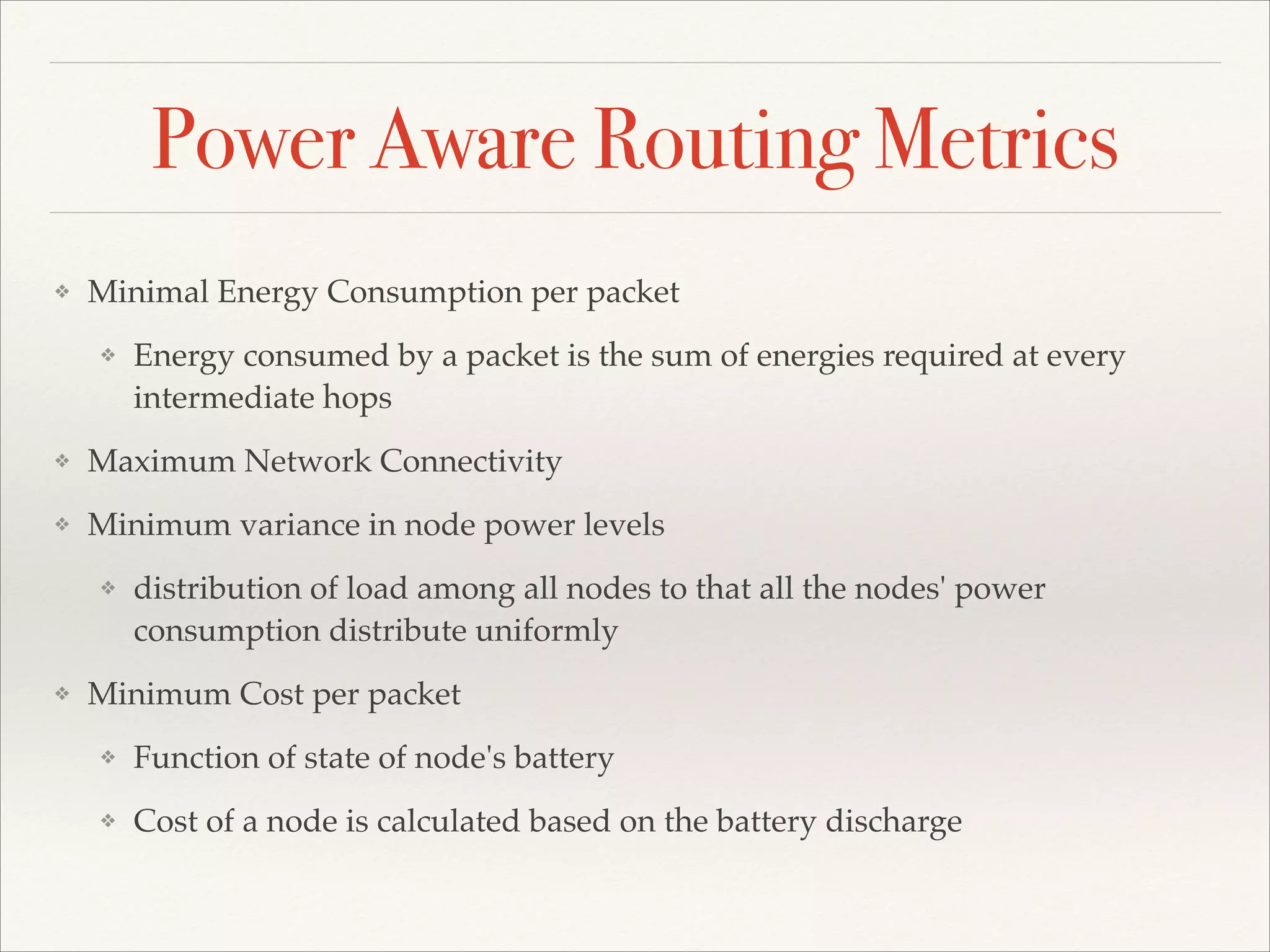 Power Aware Routing Metrics

❖ Minimal Energy Consumption per packet

❖ Energy consumed by a packet is the sum of energies required at every intermediate hops

❖ Maximum Network Connectivity

❖ Minimum variance in node power levels

❖ distribution of load among all nodes to that all the nodes' power consumption distribute uniformly

❖ Minimum Cost per packet

❖ Function of state of node's battery

❖ Cost of a node is calculated based on the battery discharge